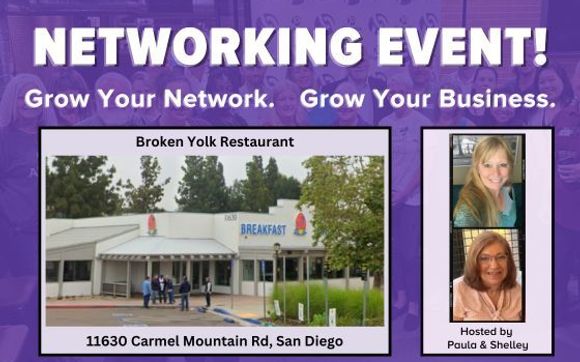 NETWORKING EVENT!

Grow Your Network. Grow Your Business.

Broken Yolk Restaurant

11630

BREAKFAST

11630 Carmel Mountain Rd, San Diego

Hosted by
Paula & Shelley